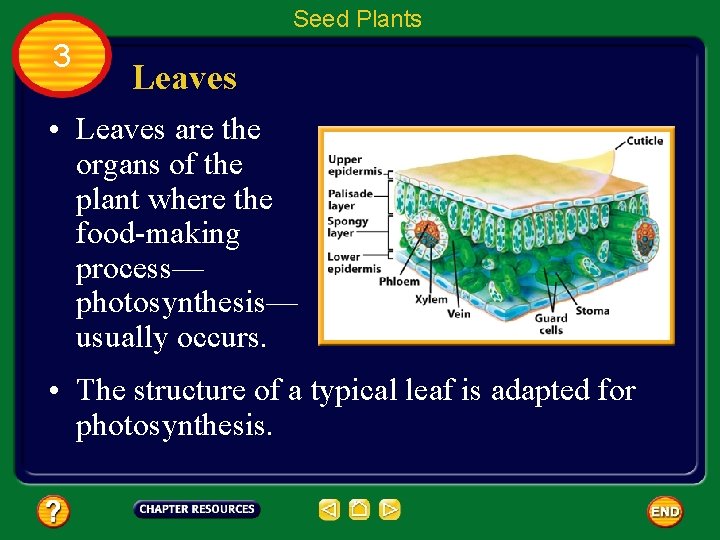 Seed Plants

3

Leaves

• Leaves are the organs of the plant where the food-making process—photosynthesis—usually occurs.

Cuticle
Upper epidermis
Palisade layer
Spongy layer
Lower epidermis
Phloem
Xylem
Vein
Guard cells
Stoma

• The structure of a typical leaf is adapted for photosynthesis.

?
CHAPTER RESOURCES
END